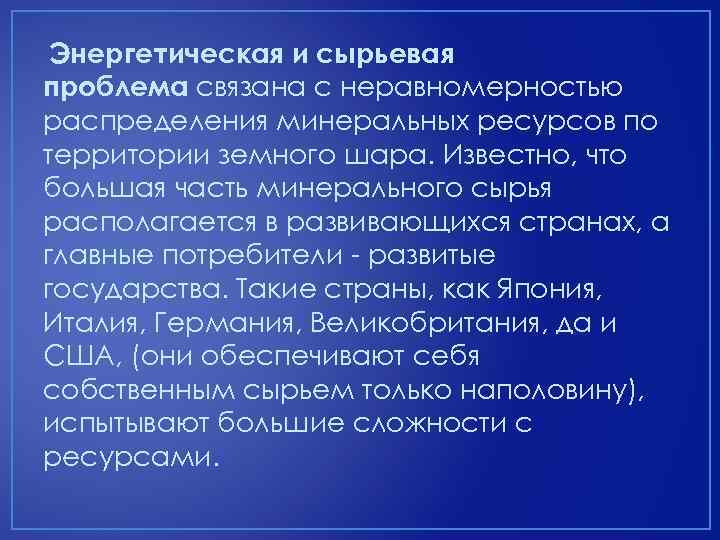 Энергетическая и сырьевая проблема связана с неравномерностью распределения минеральных ресурсов по территории земного шара. Известно, что большая часть минерального сырья располагается в развивающихся странах, а главные потребители - развитые государства. Такие страны, как Япония, Италия, Германия, Великобритания, да и США, (они обеспечивают себя собственным сырьем только наполовину), испытывают большие сложности с ресурсами.